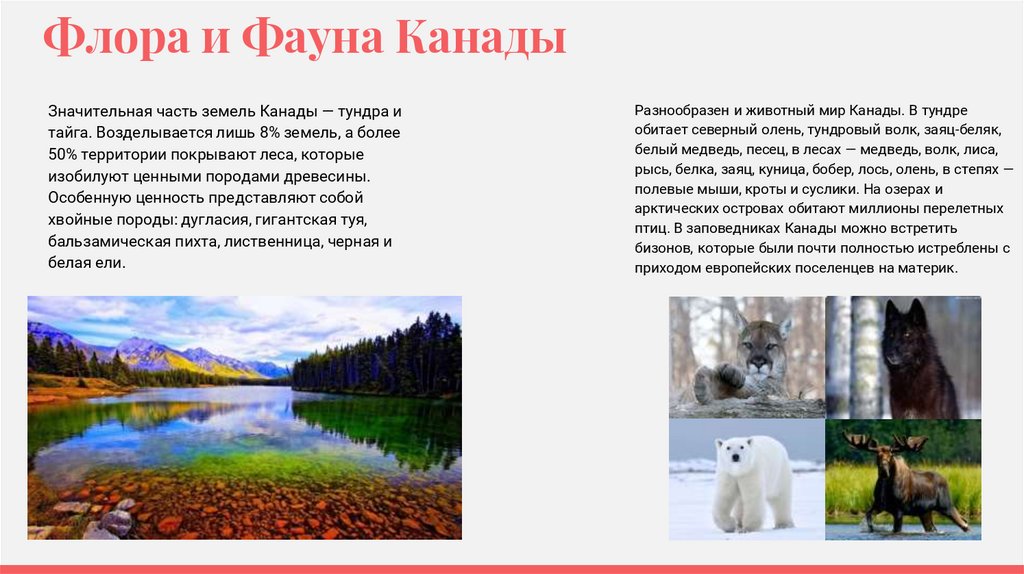 Флора и Фауна Канады

Значительная часть земель Канады — тундра и тайга. Возделывается лишь 8% земель, а более 50% территории покрывают леса, которые изобилуют ценными породами древесины. Особенную ценность представляют собой хвойные породы: дугласия, гигантская туя, бальзамическая пихта, лиственница, черная и белая ели.

Разнообразен и животный мир Канады. В тундре обитает северный олень, тундровый волк, заяц-беляк, белый медведь, песец, в лесах — медведь, волк, лиса, рысь, белка, заяц, куница, бобер, лось, олень, в степях — полевые мыши, кроты и суслики. На озерах и арктических островах обитают миллионы перелетных птиц. В заповедниках Канады можно встретить бизонов, которые были почти полностью истреблены с приходом европейских поселенцев на материк.